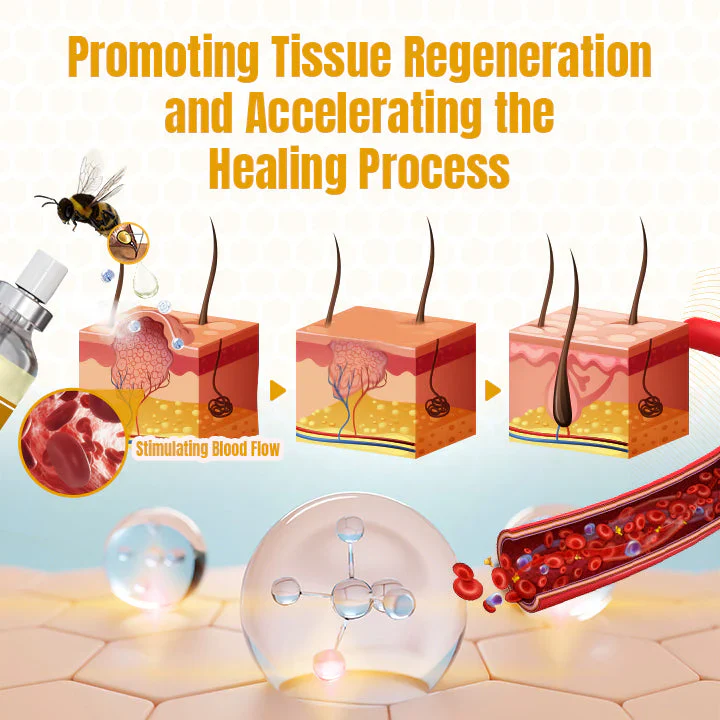 Promoting Tissue Regeneration and Accelerating the Healing Process

Stimulating Blood Flow